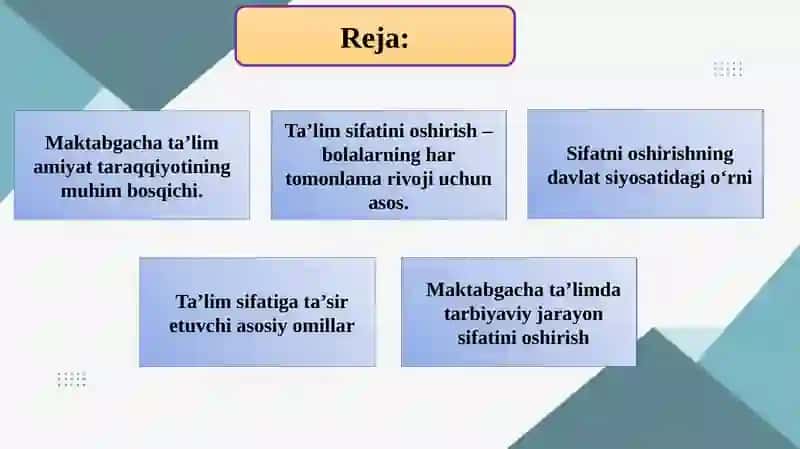 Reja:

Maktabgacha ta’lim amiyat taraqqiyotining muhim bosqichi.

Ta’lim sifatini oshirish – bolalarning har tomonlama rivoji uchun asos.

Sifatni oshirishning davlat siyosatidagi o‘rni

Ta’lim sifatiga ta’sir etuvchi asosiy omillar

Maktabgacha ta’limda tarbiyaviy jarayon sifatini oshirish